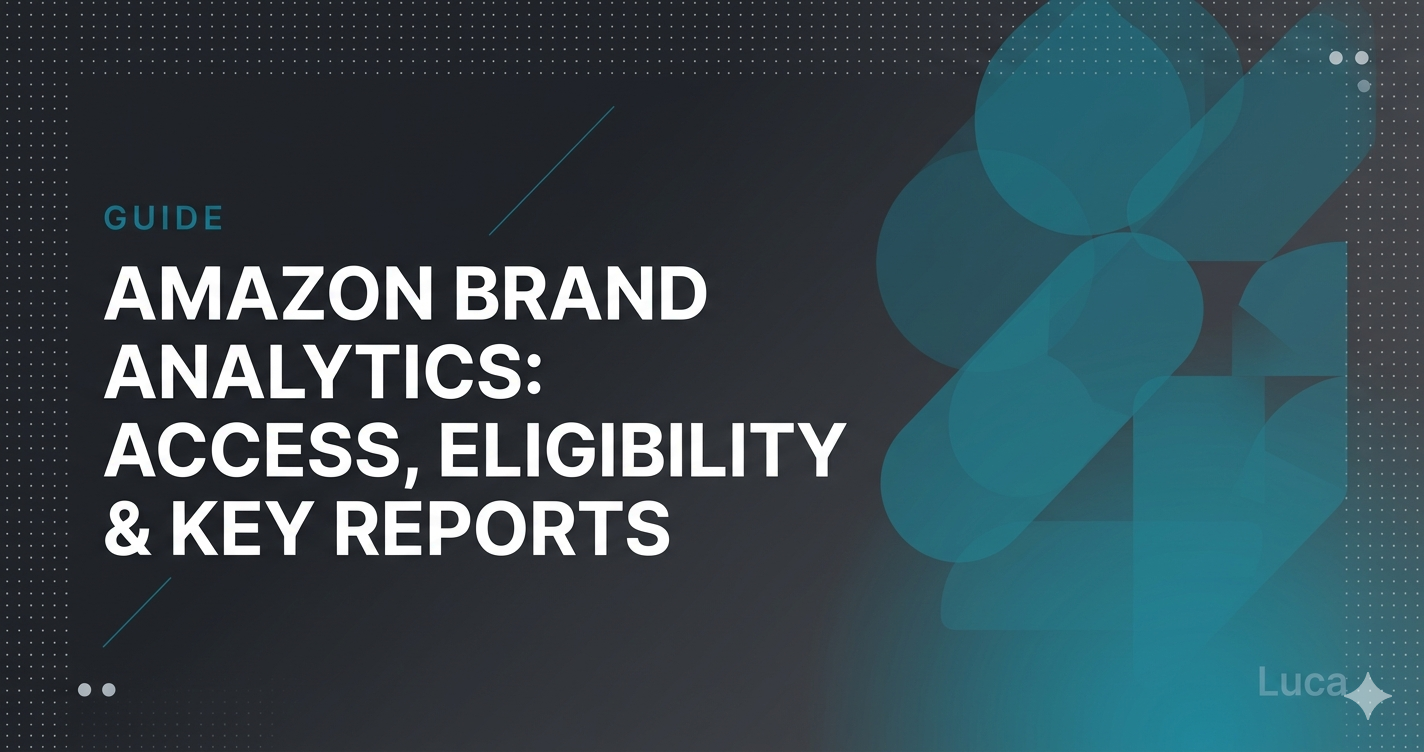 GUIDE

AMAZON BRAND ANALYTICS: ACCESS, ELIGIBILITY & KEY REPORTS

Luca